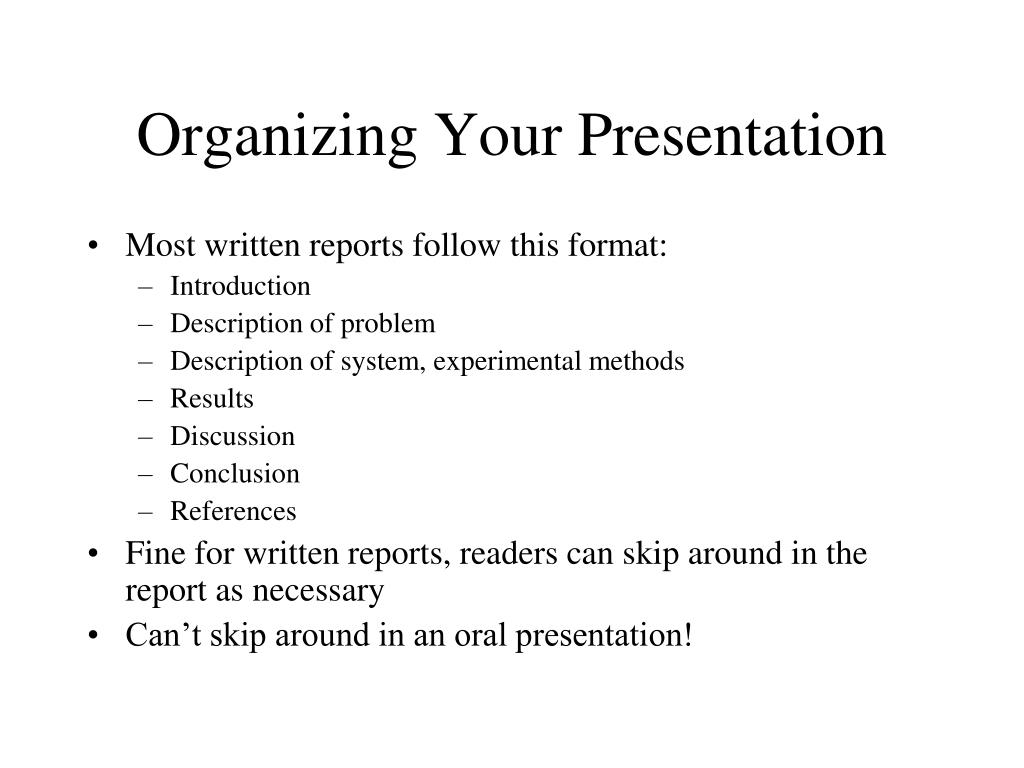 Organizing Your Presentation

• Most written reports follow this format:
– Introduction
– Description of problem
– Description of system, experimental methods
– Results
– Discussion
– Conclusion
– References
• Fine for written reports, readers can skip around in the report as necessary
• Can’t skip around in an oral presentation!